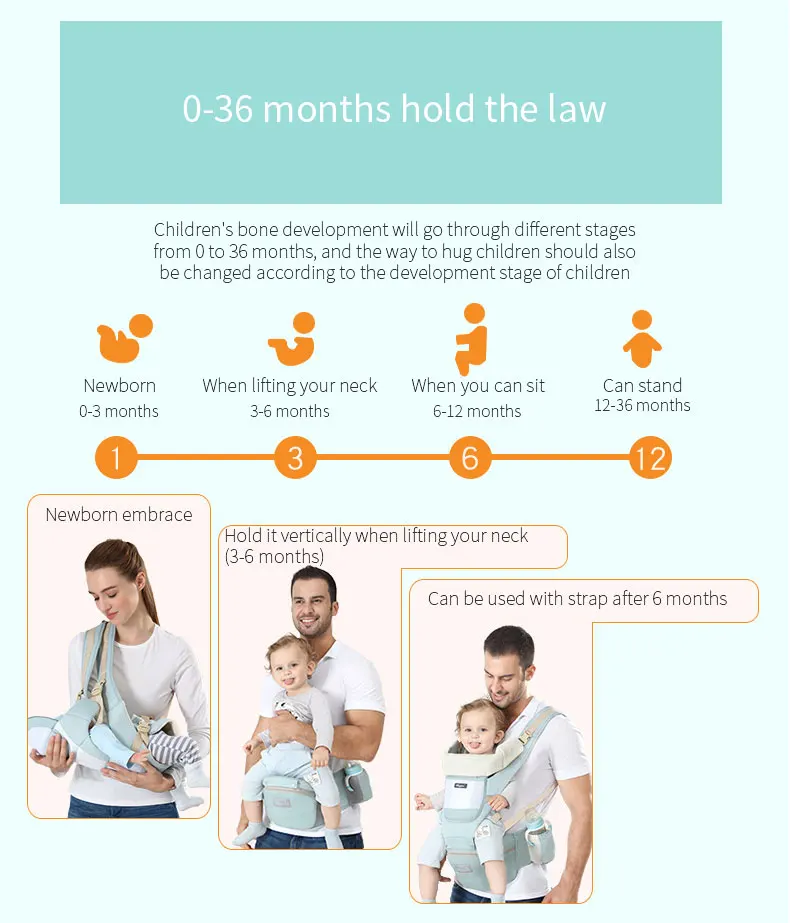 0-36 months hold the law

Children's bone development will go through different stages from 0 to 36 months, and the way to hug children should also be changed according to the development stage of children

Newborn
0-3 months

When lifting your neck
3-6 months

When you can sit
6-12 months

Can stand
12-36 months

1 3 6 12

Newborn embrace

Hold it vertically when lifting your neck (3-6 months)

Can be used with strap after 6 months